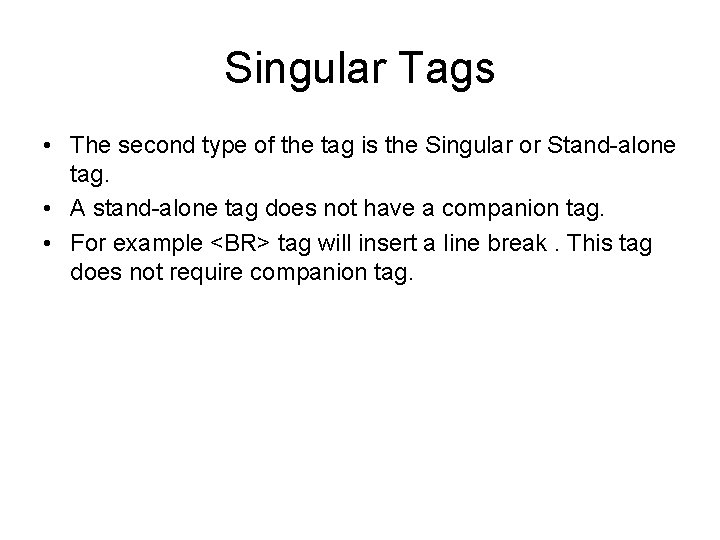 Singular Tags

• The second type of the tag is the Singular or Stand-alone tag.
• A stand-alone tag does not have a companion tag.
• For example <BR> tag will insert a line break . This tag does not require companion tag.